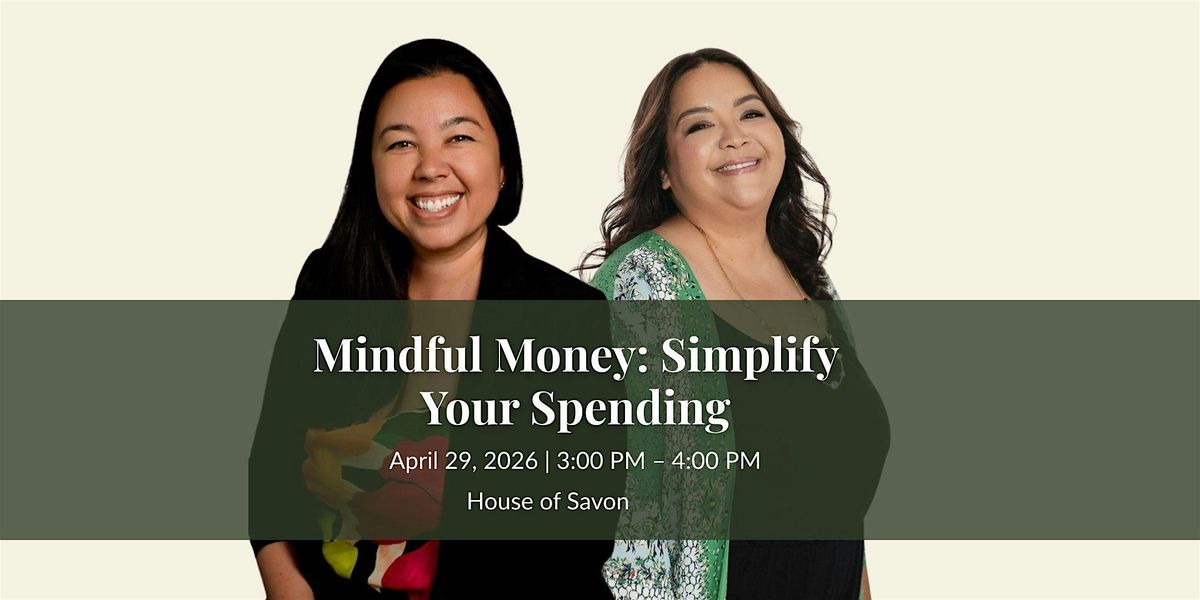 Mindful Money: Simplify Your Spending

April 29, 2026 | 3:00 PM – 4:00 PM

House of Savon